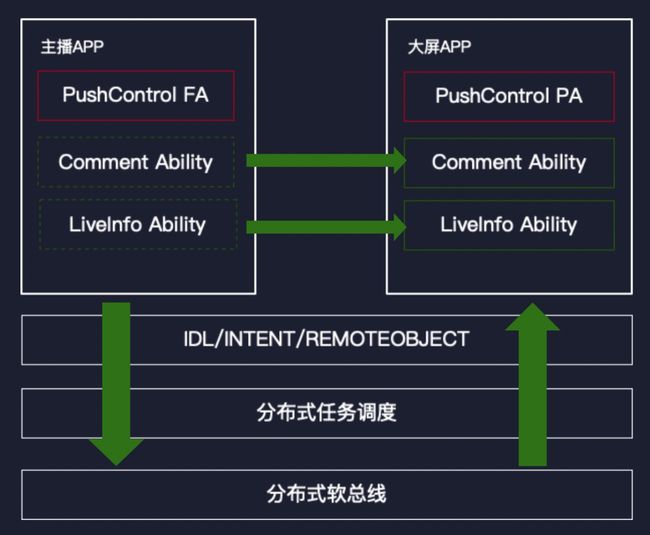 主播APP

PushControl FA

Comment Ability

LiveInfo Ability

大屏APP

PushControl PA

Comment Ability

LiveInfo Ability

IDL/INTENT/REMOTEOBJECT

分布式任务调度

分布式软总线